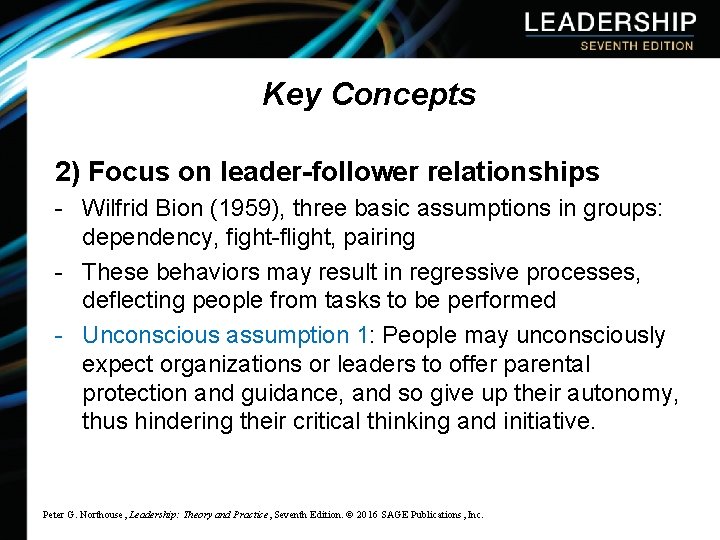 LEADERSHIP
SEVENTH EDITION

Key Concepts

2) Focus on leader-follower relationships

- Wilfrid Bion (1959), three basic assumptions in groups: dependency, fight-flight, pairing
- These behaviors may result in regressive processes, deflecting people from tasks to be performed
- Unconscious assumption 1: People may unconsciously expect organizations or leaders to offer parental protection and guidance, and so give up their autonomy, thus hindering their critical thinking and initiative.

Peter G. Northouse, Leadership: Theory and Practice, Seventh Edition. © 2016 SAGE Publications, Inc.